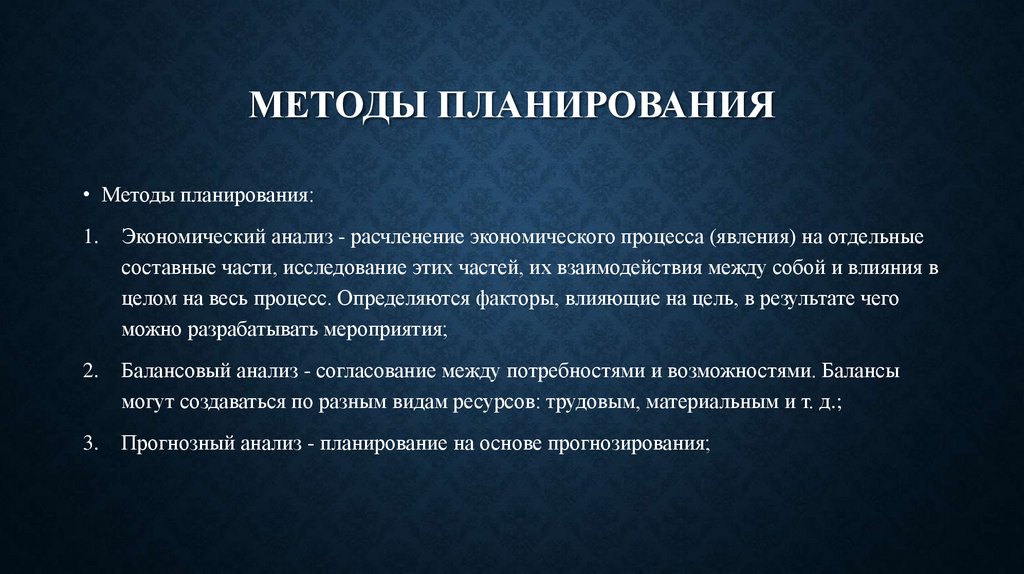 МЕТОДЫ ПЛАНИРОВАНИЯ

• Методы планирования:

1. Экономический анализ - расчленение экономического процесса (явления) на отдельные составные части, исследование этих частей, их взаимодействия между собой и влияния в целом на весь процесс. Определяются факторы, влияющие на цель, в результате чего можно разрабатывать мероприятия;

2. Балансовый анализ - согласование между потребностями и возможностями. Балансы могут создаваться по разным видам ресурсов: трудовым, материальным и т. д.;

3. Прогнозный анализ - планирование на основе прогнозирования;